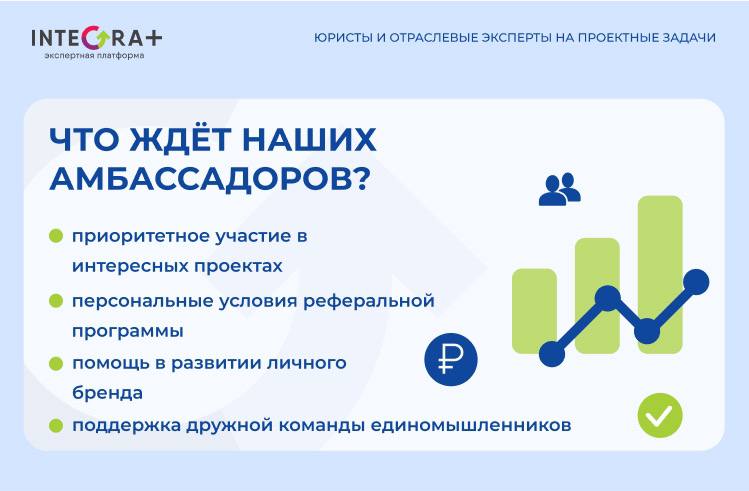 INTEGRA+
экспертная платформа

ЮРИСТЫ И ОТРАСЛЕВЫЕ ЭКСПЕРТЫ НА ПРОЕКТНЫЕ ЗАДАЧИ

ЧТО ЖДЁТ НАШИХ АМБАССАДОРОВ?

приоритетное участие в интересных проектах

персональные условия реферальной программы

помощь в развитии личного бренда

поддержка дружной команды единомышленников

₽